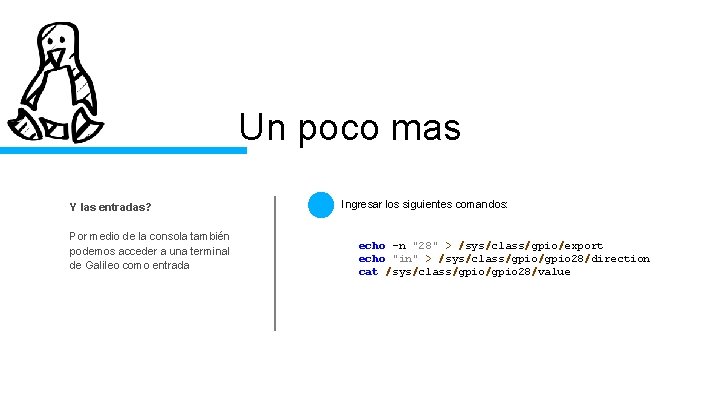 Un poco mas

Y las entradas?

Por medio de la consola también podemos acceder a una terminal de Galileo como entrada

Ingresar los siguientes comandos:

echo -n "28" > /sys/class/gpio/export
echo "in" > /sys/class/gpio/gpio28/direction
cat /sys/class/gpio/gpio28/value